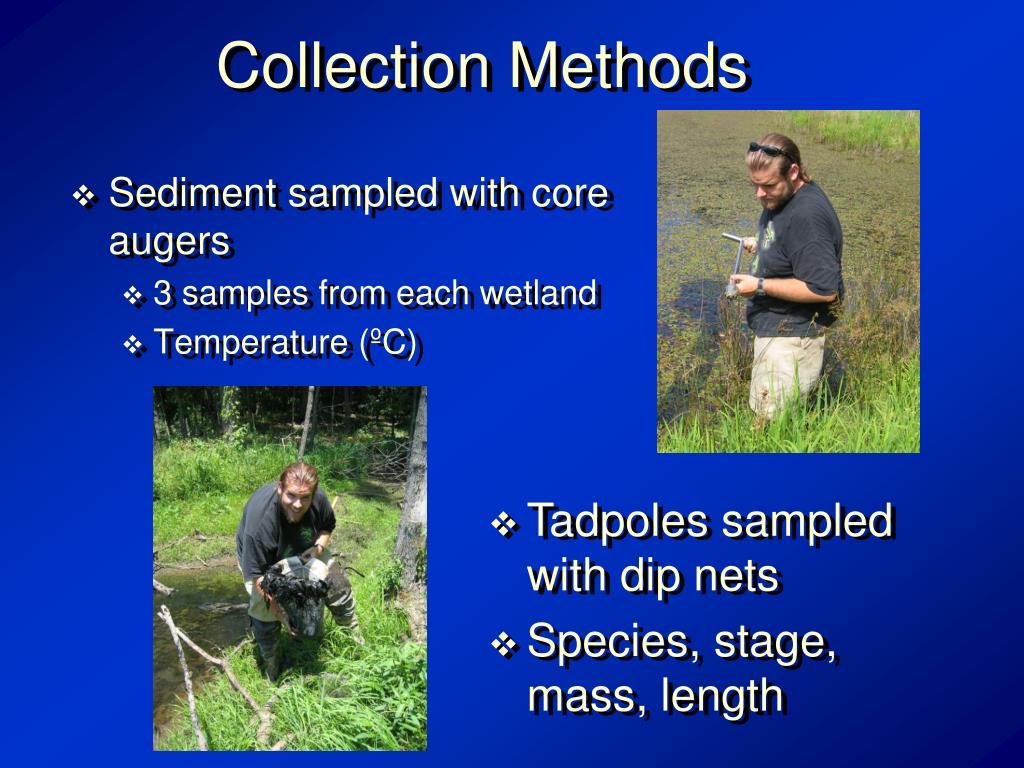 Collection Methods

❖ Sediment sampled with core augers
  ❖ 3 samples from each wetland
  ❖ Temperature (ºC)

❖ Tadpoles sampled with dip nets
❖ Species, stage, mass, length